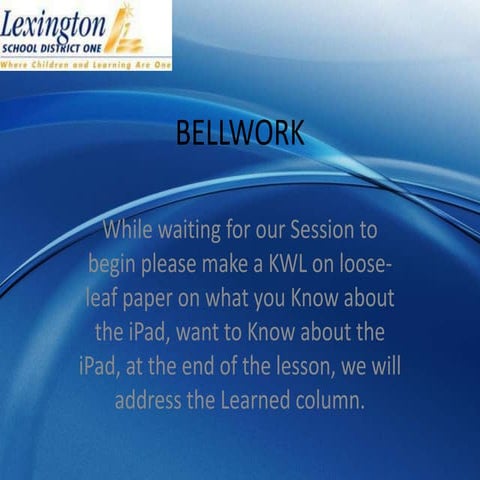 Lexington
SCHOOL DISTRICT ONE
Where Children and Learning Are One

BELLWORK

While waiting for our Session to begin please make a KWL on loose-leaf paper on what you Know about the iPad, want to Know about the iPad, at the end of the lesson, we will address the Learned column.